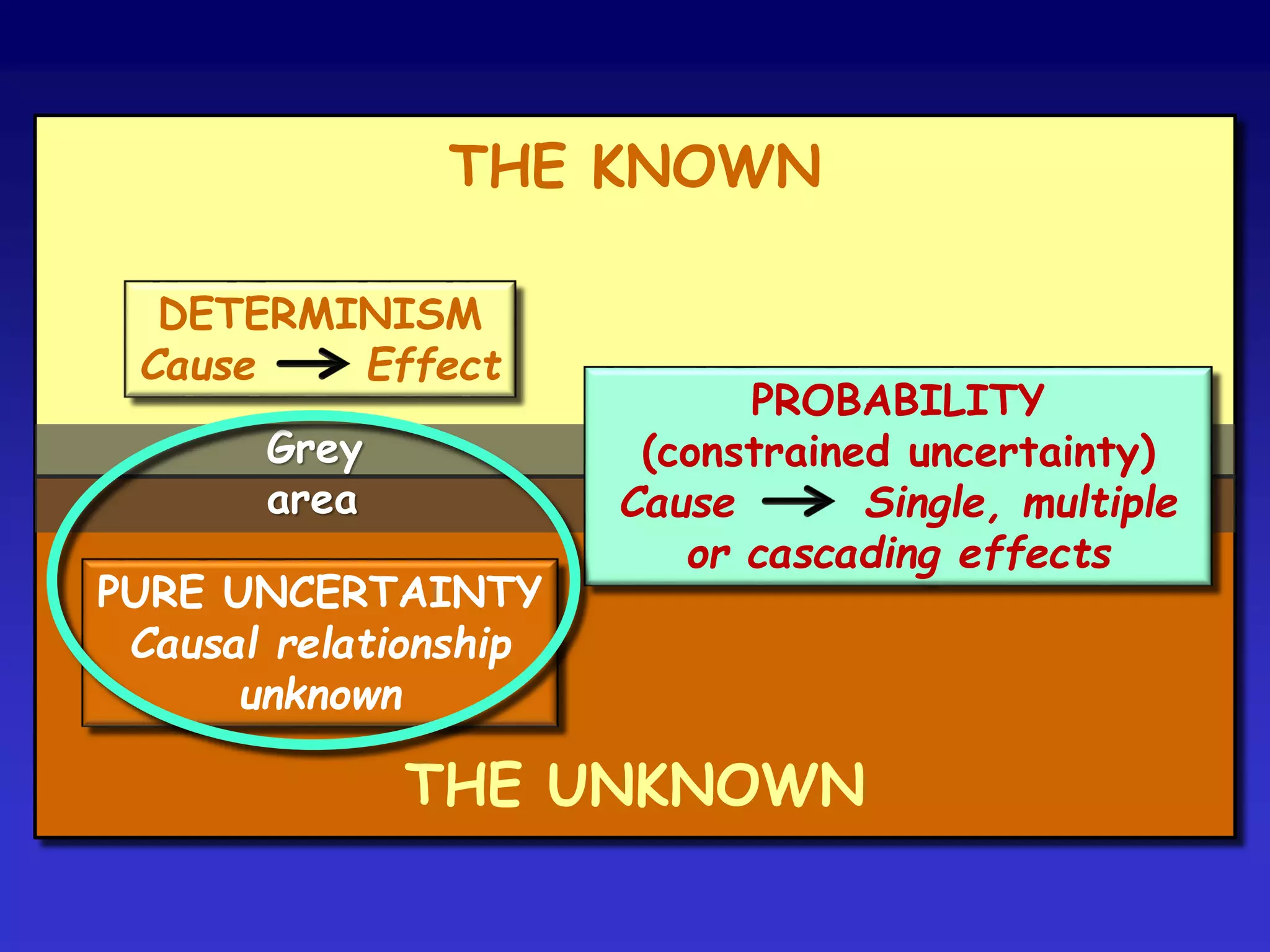 THE KNOWN

DETERMINISM
Cause → Effect

PROBABILITY
(constrained uncertainty)
Cause → Single, multiple or cascading effects

Grey area

PURE UNCERTAINTY
Causal relationship unknown

THE UNKNOWN